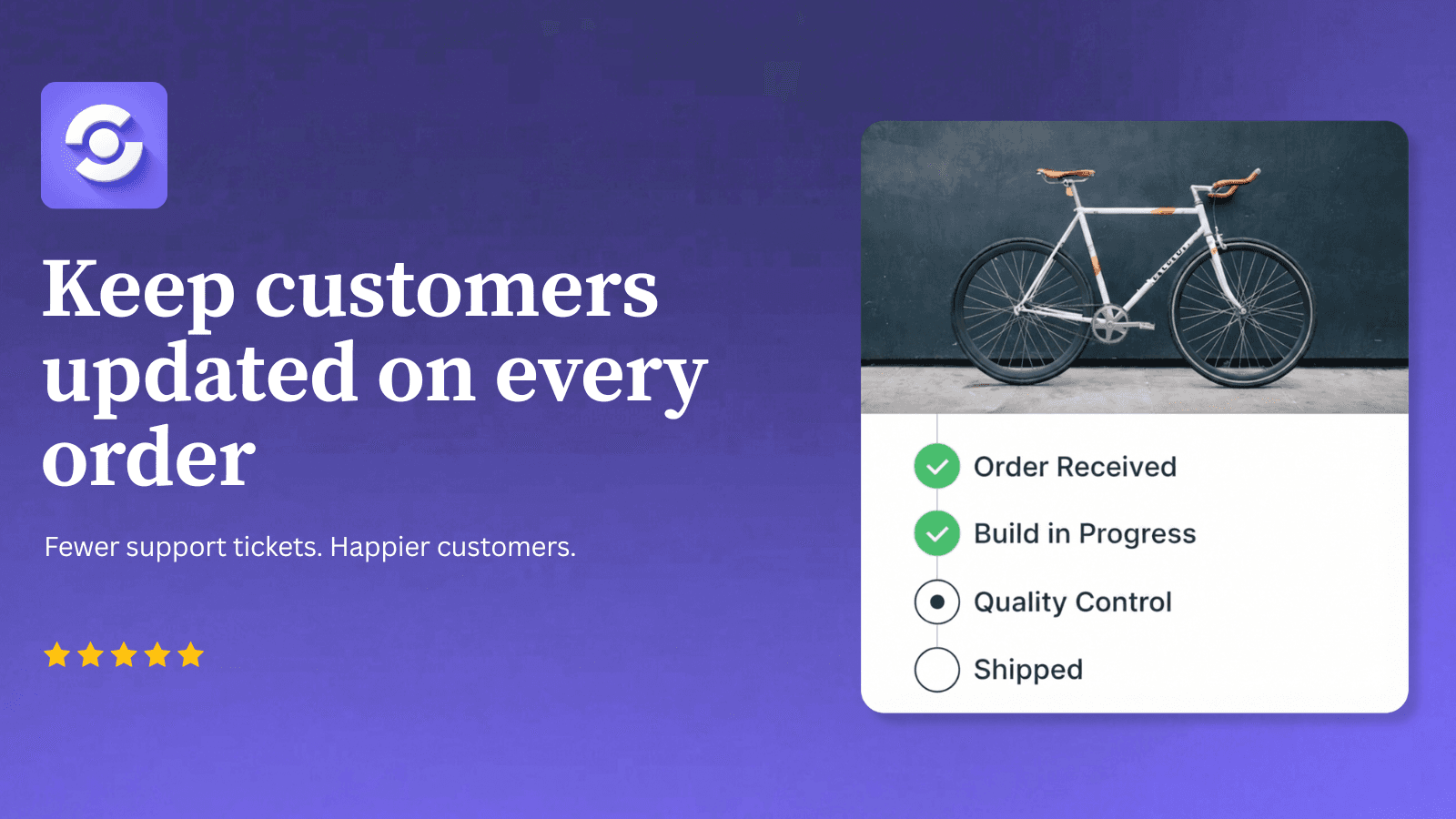 Keep customers updated on every order

Fewer support tickets. Happier customers.

Order Received

Build in Progress

Quality Control

Shipped